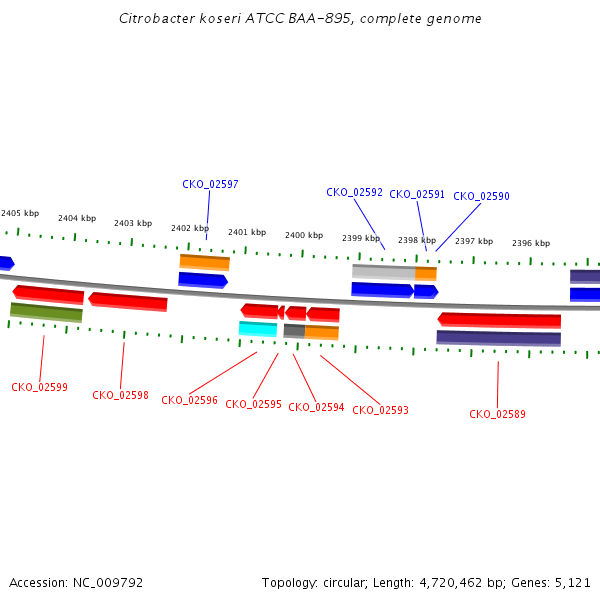 Citrobacter koseri ATCC BAA-895, complete genome

CKO_02597

CKO_02592 CKO_02591 CKO_02590

2405 kbp 2404 kbp 2403 kbp 2402 kbp 2401 kbp 2400 kbp 2399 kbp 2398 kbp 2397 kbp 2396 kbp

CKO_02599 CKO_02598 CKO_02596 CKO_02595 CKO_02594 CKO_02593 CKO_02589

Accession: NC_009792

Topology: circular; Length: 4,720,462 bp; Genes: 5,121